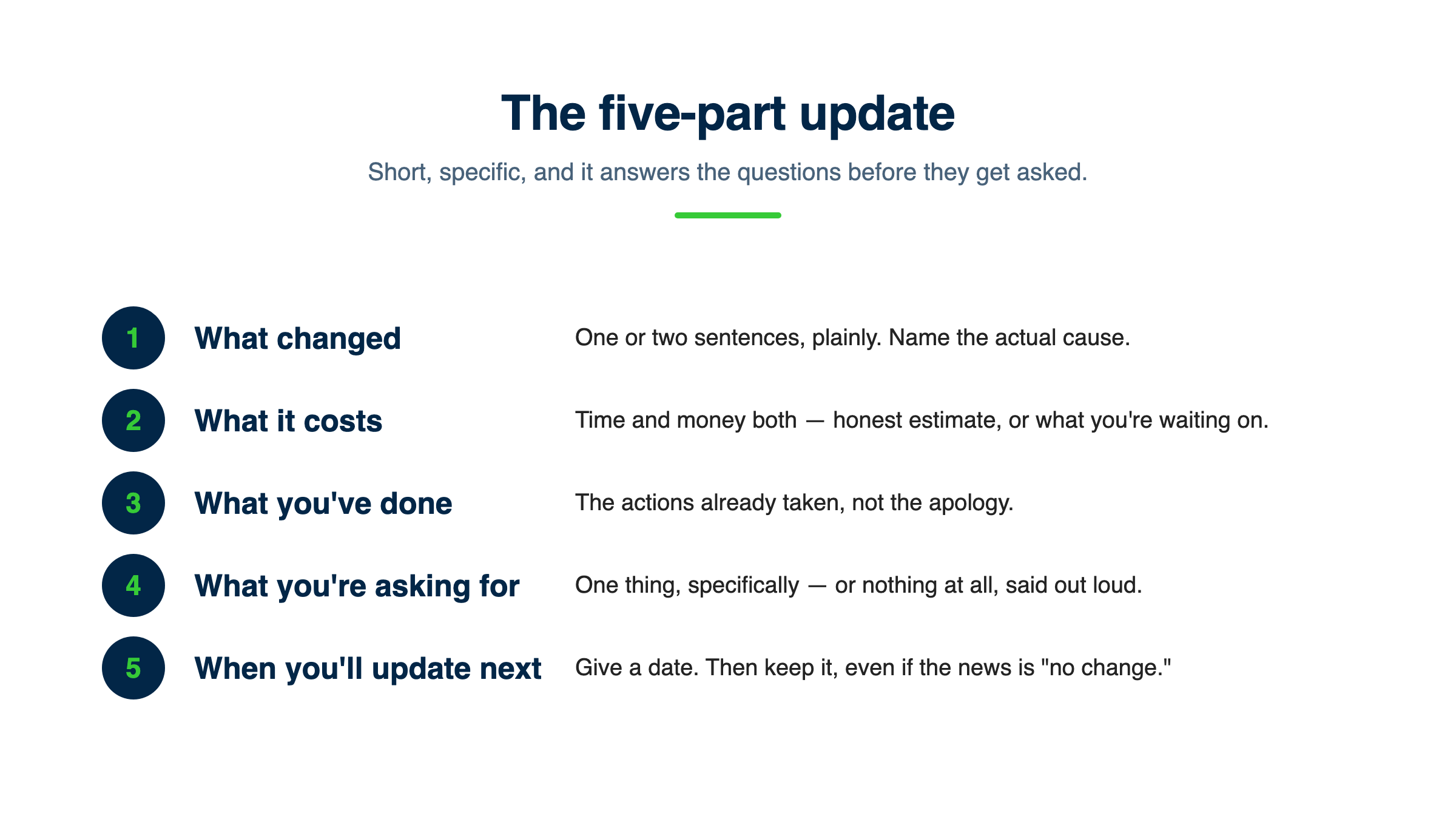 The five-part update

Short, specific, and it answers the questions before they get asked.

1 What changed
One or two sentences, plainly. Name the actual cause.

2 What it costs
Time and money both — honest estimate, or what you're waiting on.

3 What you've done
The actions already taken, not the apology.

4 What you're asking for
One thing, specifically — or nothing at all, said out loud.

5 When you'll update next
Give a date. Then keep it, even if the news is "no change."